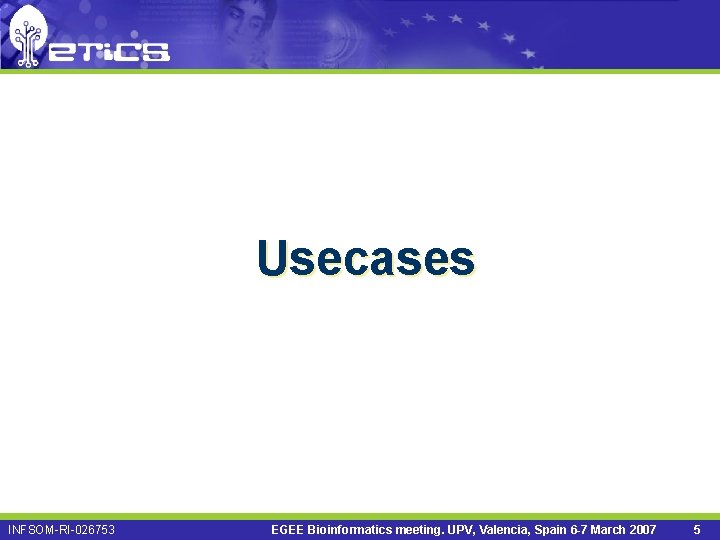 eTiCS

Usecases

INFSOM-RI-026753

EGEE Bioinformatics meeting. UPV, Valencia, Spain 6-7 March 2007

5